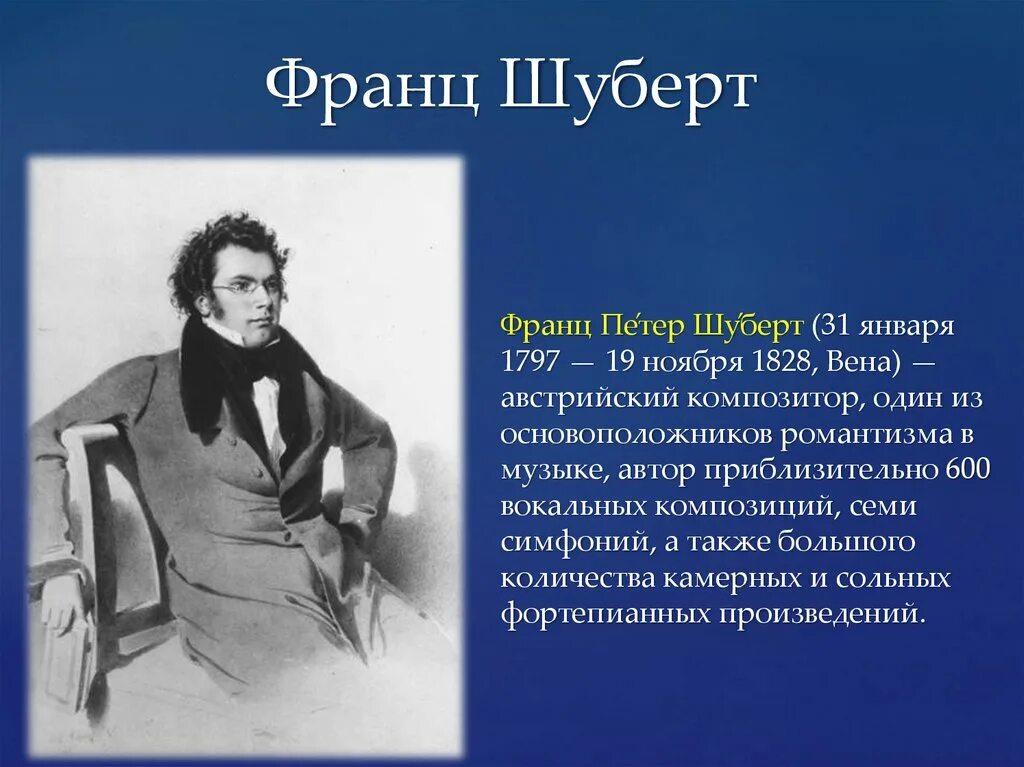 Франц Шуберт

Франц Пе́тер Шу́берт (31 января 1797 — 19 ноября 1828, Вена) — австрийский композитор, один из основоположников романтизма в музыке, автор приблизительно 600 вокальных композиций, семи симфоний, а также большого количества камерных и сольных фортепианных произведений.